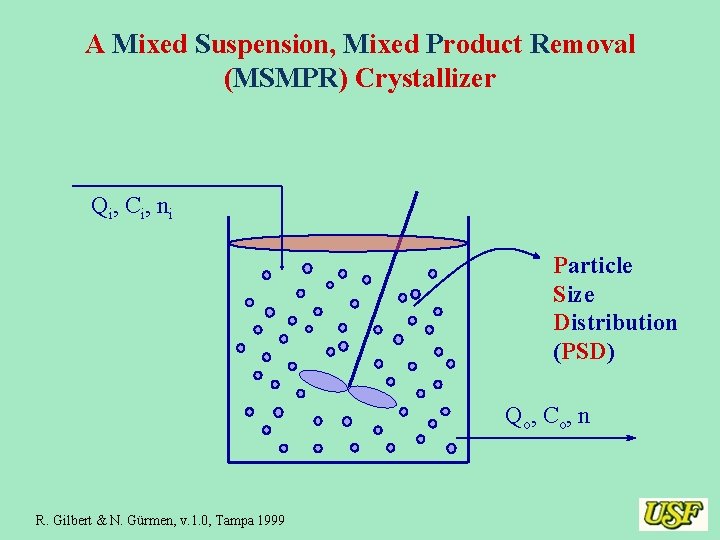 A Mixed Suspension, Mixed Product Removal (MSMPR) Crystallizer

$Q_i$, $C_i$, $n_i$

Particle
Size
Distribution
(PSD)

$Q_o$, $C_o$, n

R. Gilbert & N. Gürmen, v.1.0, Tampa 1999

USF